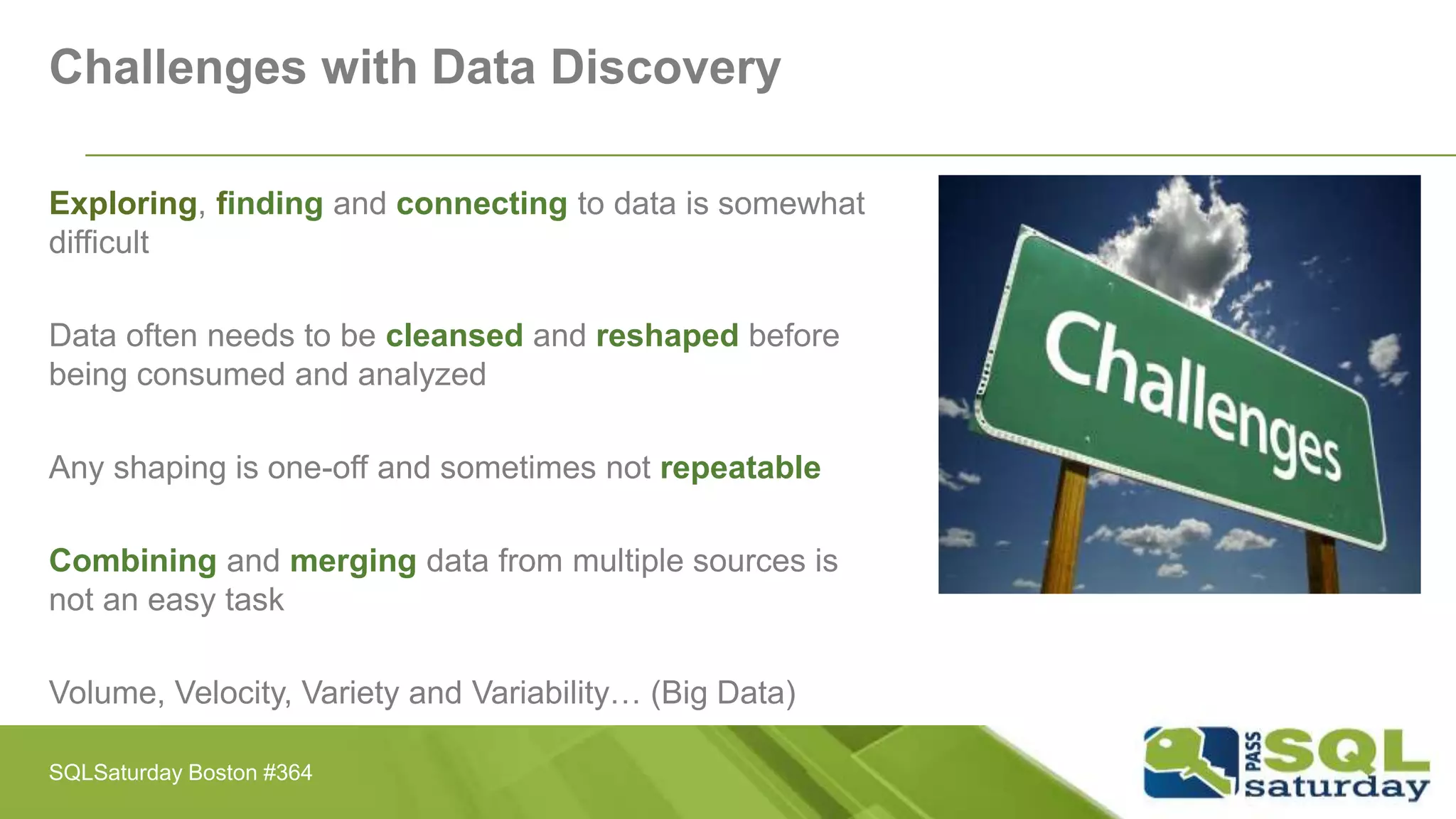 Challenges with Data Discovery

Exploring, finding and connecting to data is somewhat difficult

Data often needs to be cleansed and reshaped before being consumed and analyzed

Any shaping is one-off and sometimes not repeatable

Combining and merging data from multiple sources is not an easy task

Volume, Velocity, Variety and Variability… (Big Data)

Challenges

SQLSaturday Boston #364

PASS SQL saturday